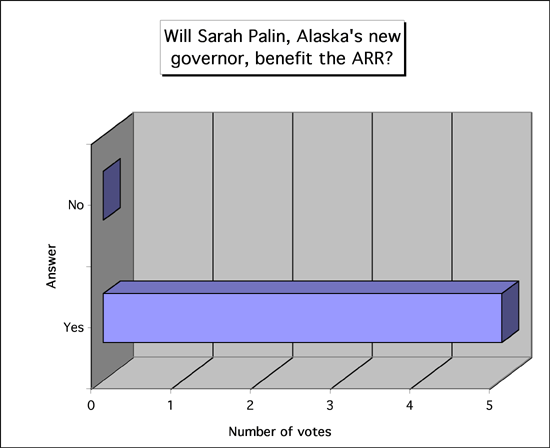 Will Sarah Palin, Alaska's new governor, benefit the ARR?

Answer

No

Yes

0
1
2
3
4
5

Number of votes